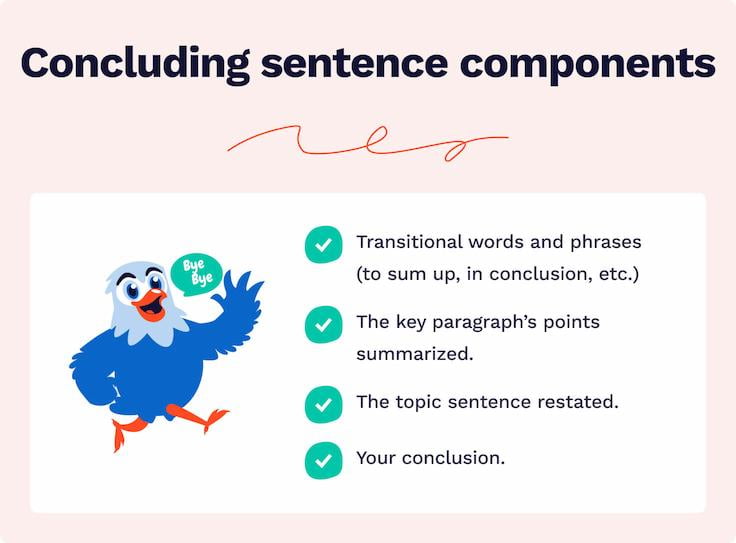 Concluding sentence components

Bye Bye

Transitional words and phrases (to sum up, in conclusion, etc.)

The key paragraph's points summarized.

The topic sentence restated.

Your conclusion.